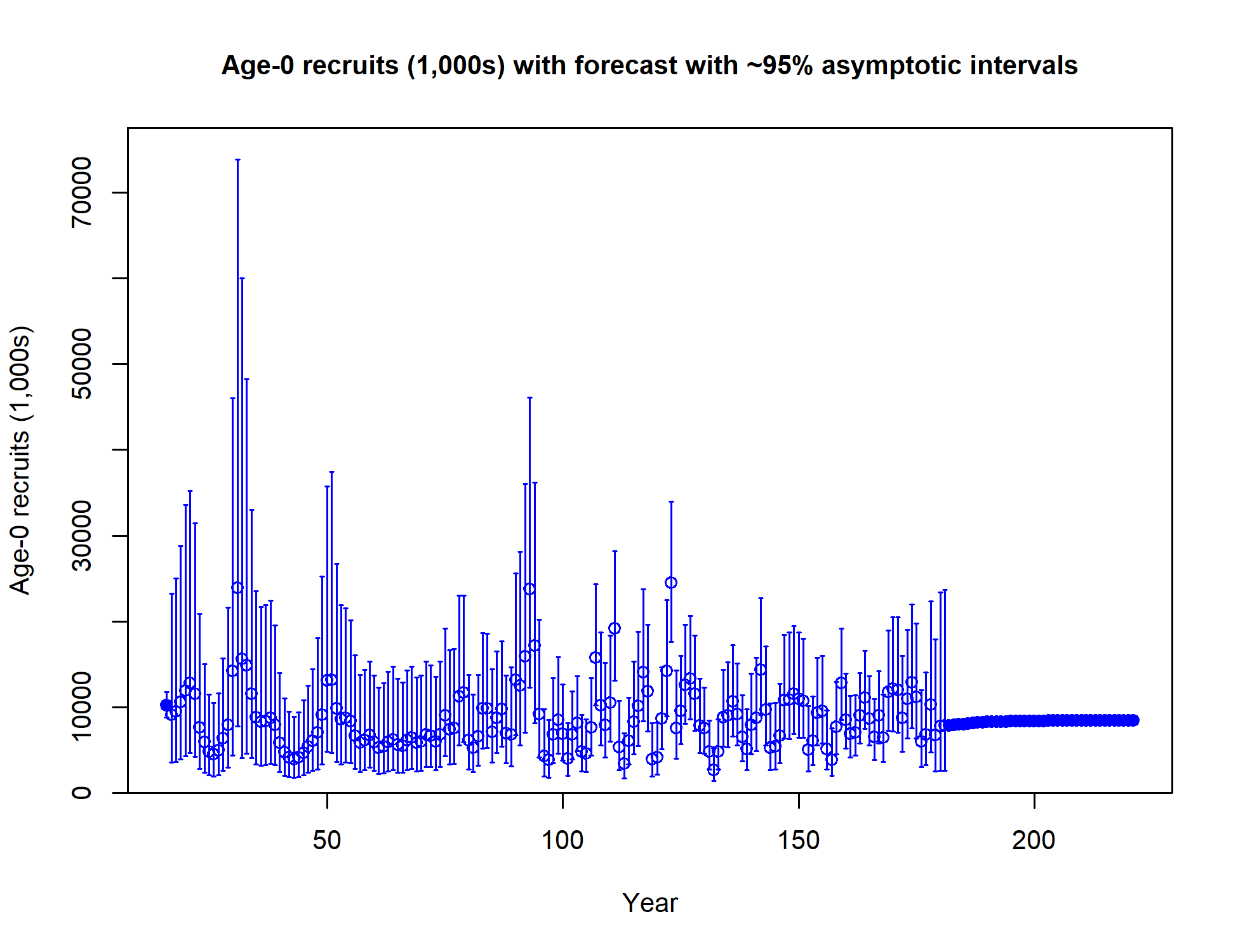 Age-0 recruits (1,000s) with forecast with ~95% asymptotic intervals

Age-0 recruits (1,000s)

70000
50000
30000
10000
0

50
100
150
200

Year